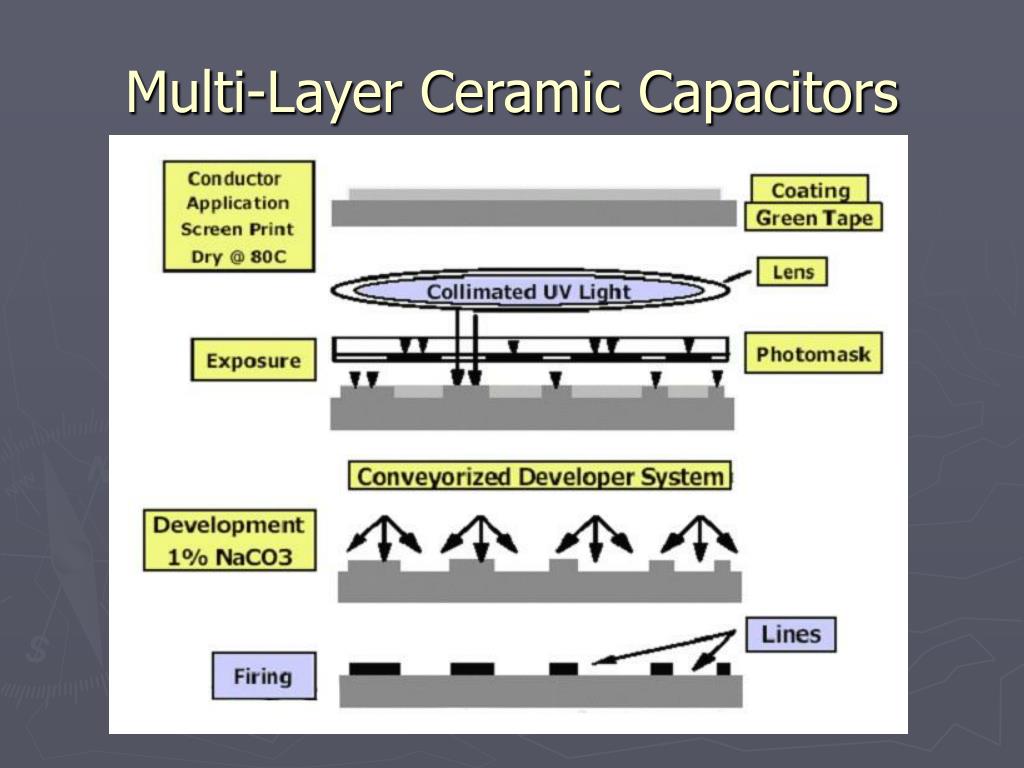 Multi-Layer Ceramic Capacitors

Conductor Application Screen Print Dry @ 80C

Coating

Green Tape

Lens

Collimated UV Light

Exposure

Photomask

Conveyorized Developer System

Development 1% NaCO3

Lines

Firing